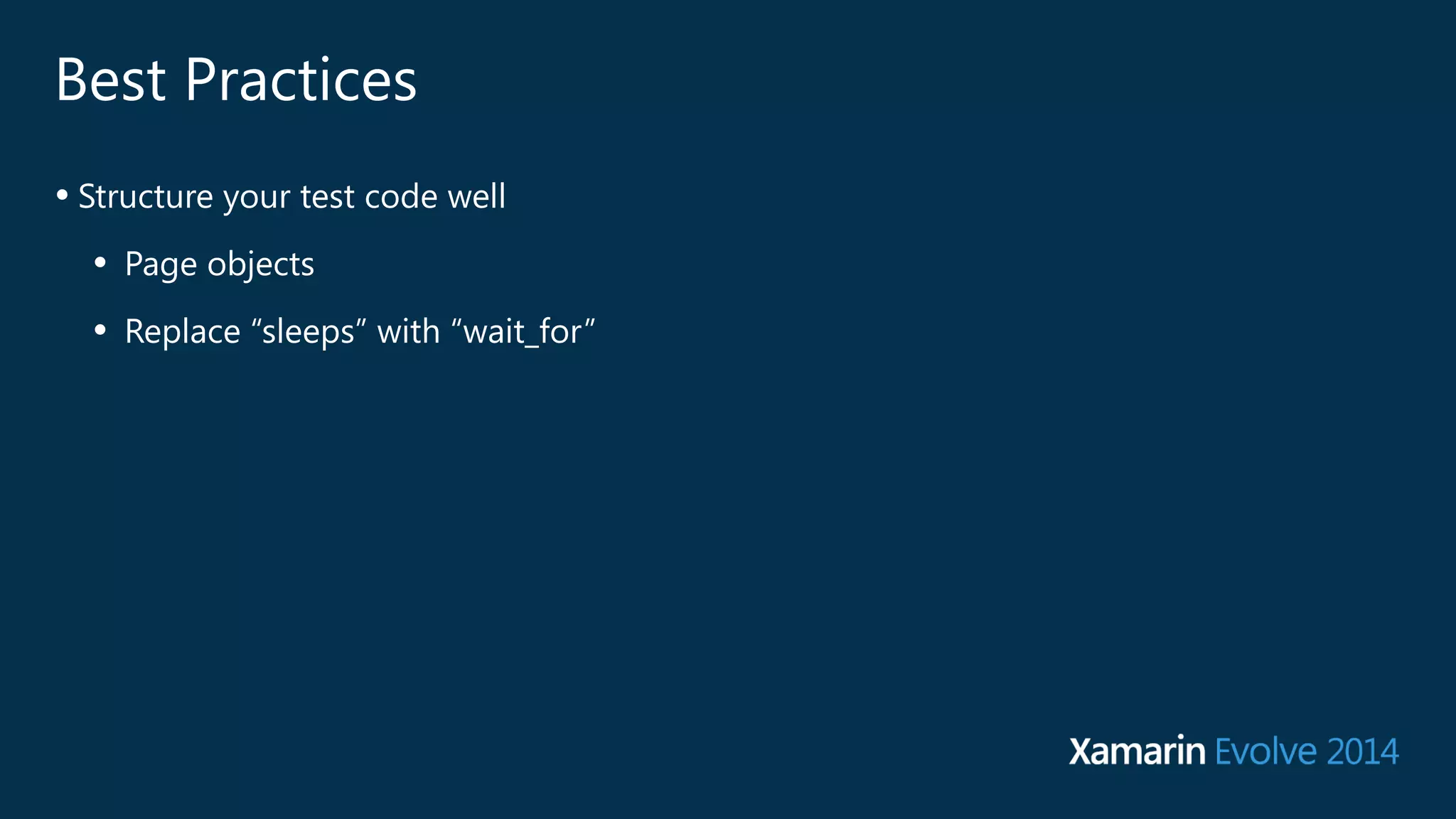 Best Practices

• Structure your test code well

• Page objects

• Replace “sleeps” with “wait_for”

Xamarin Evolve 2014